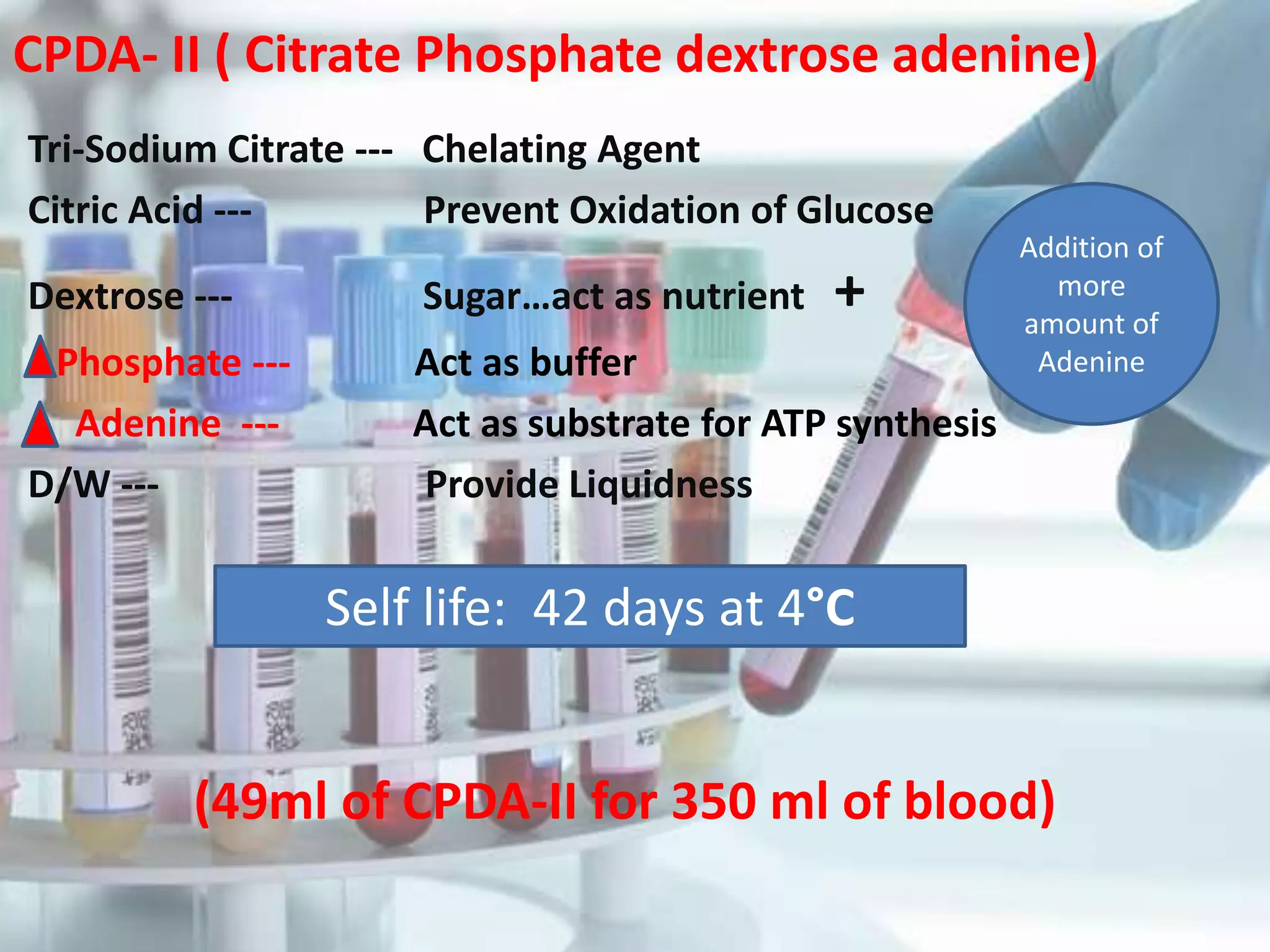 CPDA- II ( Citrate Phosphate dextrose adenine)

Tri-Sodium Citrate --- Chelating Agent

Citric Acid --- Prevent Oxidation of Glucose

Dextrose --- Sugar…act as nutrient +

Phosphate --- Act as buffer

Adenine --- Act as substrate for ATP synthesis

D/W --- Provide Liquidness

Addition of more amount of Adenine

Self life: 42 days at 4°C

(49ml of CPDA-II for 350 ml of blood)